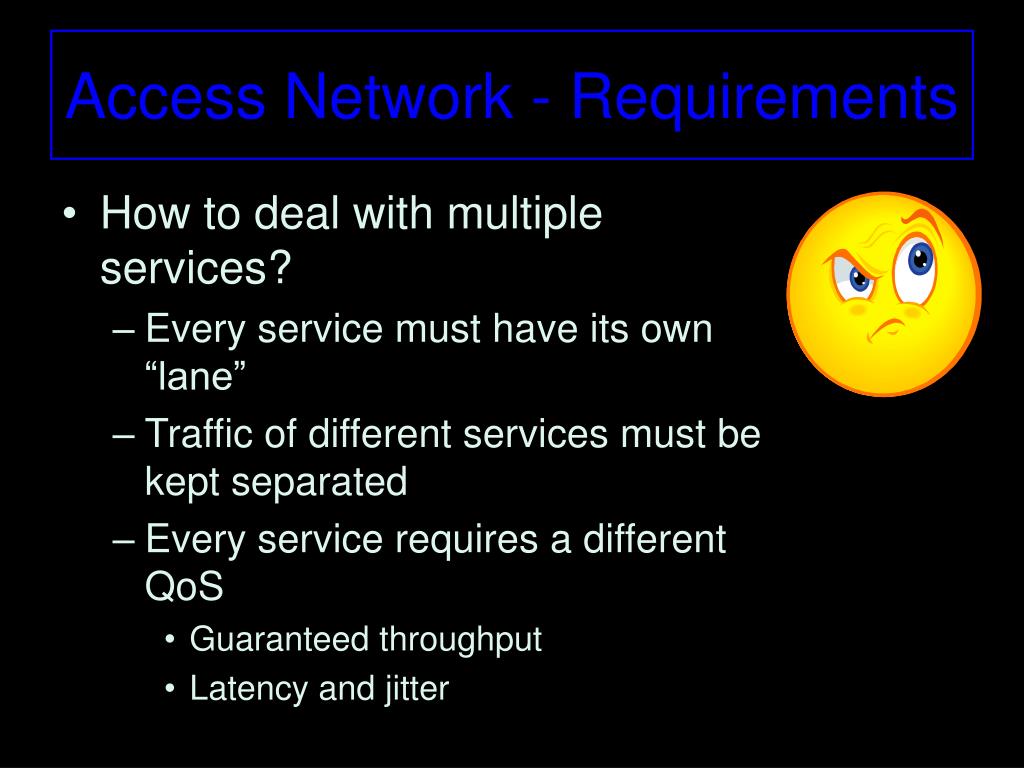 Access Network - Requirements

• How to deal with multiple services?
– Every service must have its own “lane”
– Traffic of different services must be kept separated
– Every service requires a different QoS
• Guaranteed throughput
• Latency and jitter